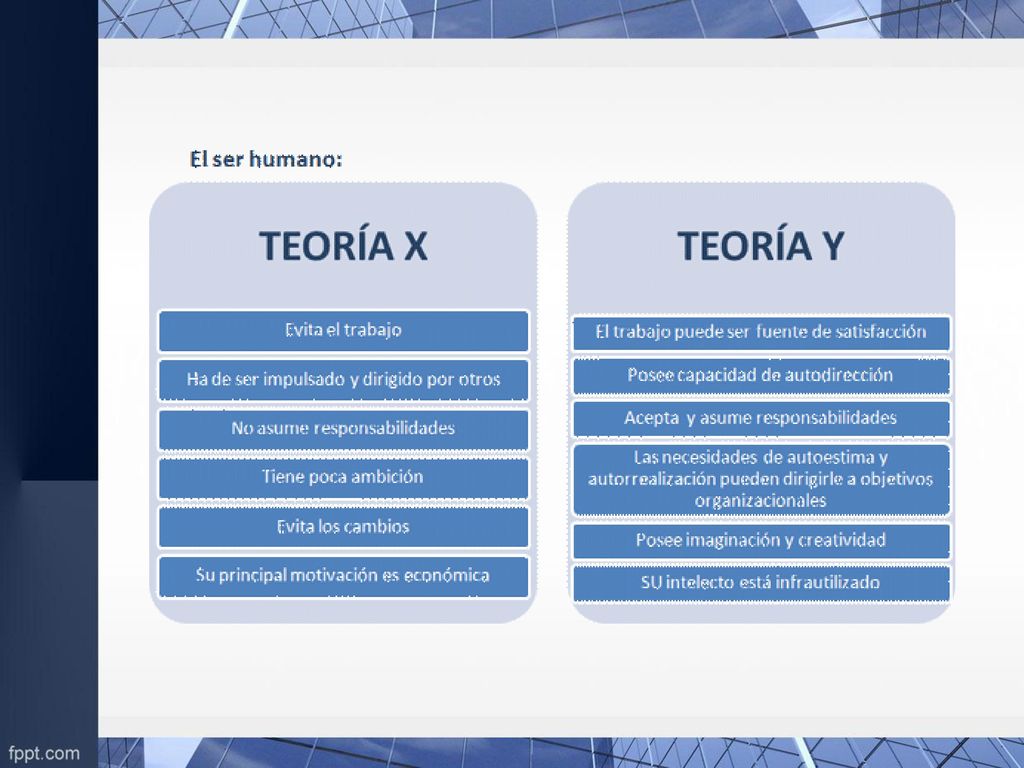 El ser humano:

TEORÍA X

Evita el trabajo

Ha de ser impulsado y dirigido por otros

No asume responsabilidades

Tiene poca ambición

Evita los cambios

Su principal motivación es económica

TEORÍA Y

El trabajo puede ser fuente de satisfacción

Posee capacidad de autodirección

Acepta y asume responsabilidades

Las necesidades de autoestima y autorrealización pueden dirigirle a objetivos organizacionales

Posee imaginación y creatividad

SU intelecto está infrautilizado

fppt.com